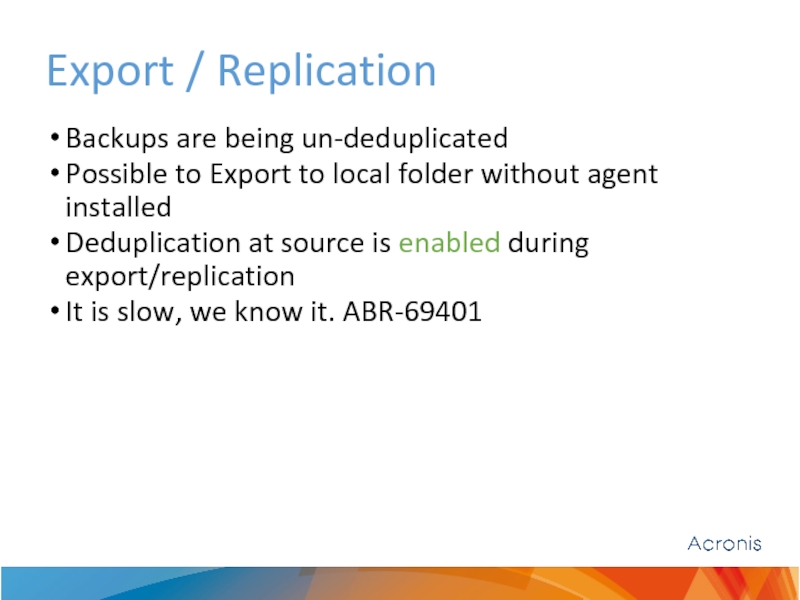 Export / Replication

• Backups are being un-deduplicated
• Possible to Export to local folder without agent installed
• Deduplication at source is enabled during export/replication
• It is slow, we know it. ABR-69401

Acronis